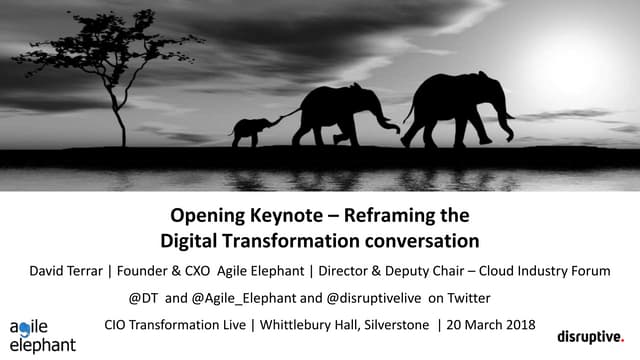 Opening Keynote – Reframing the Digital Transformation conversation

David Terrar | Founder & CXO Agile Elephant | Director & Deputy Chair – Cloud Industry Forum

@DT and @Agile_Elephant and @disruptivelive on Twitter

CIO Transformation Live | Whittlebury Hall, Silverstone | 20 March 2018

agile elephant

disruptive.